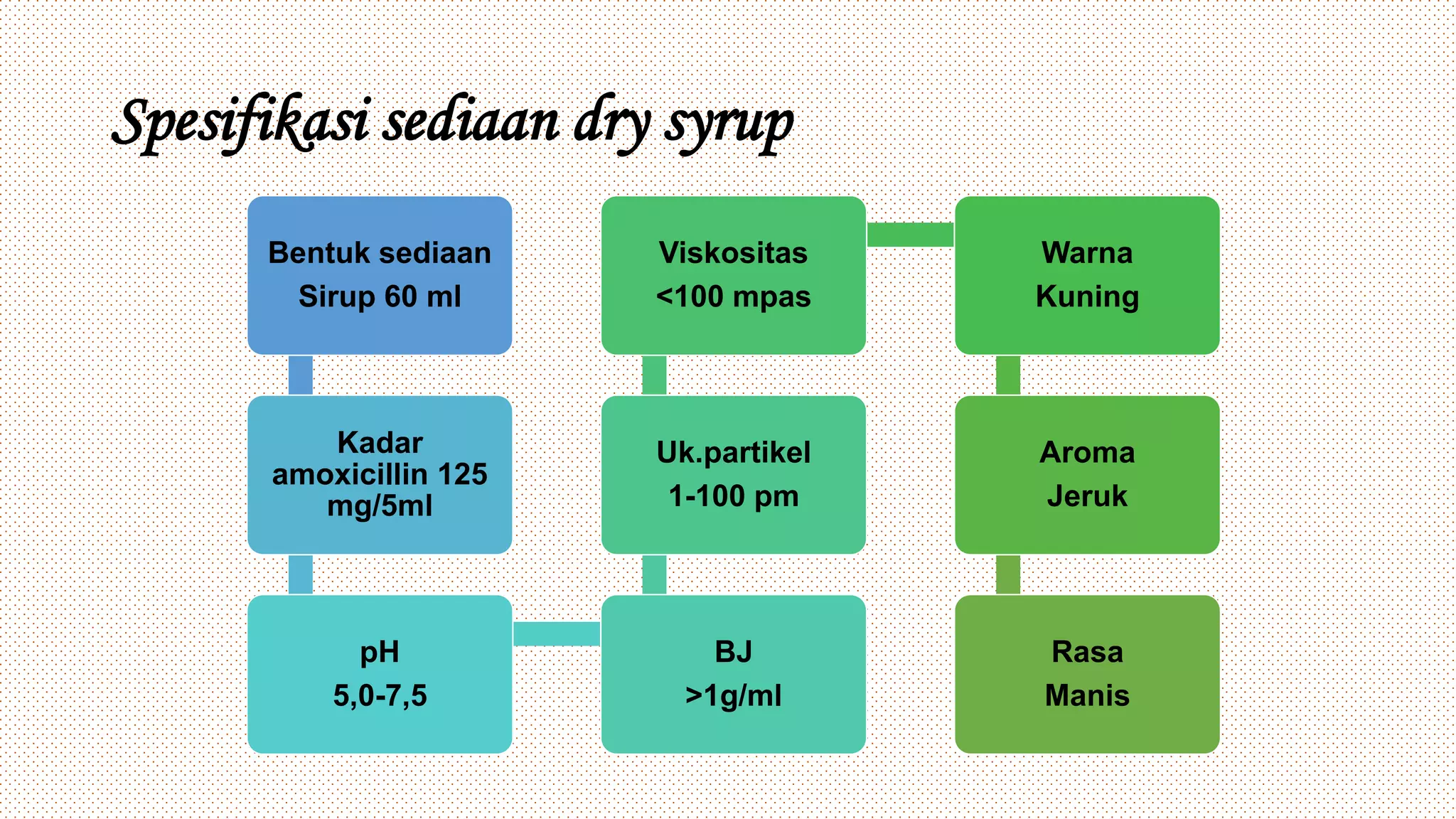 Spesifikasi sediaan dry syrup

Bentuk sediaan
Sirup 60 ml

Kadar amoxicillin 125 mg/5ml

pH
5,0-7,5

BJ
>1g/ml

Uk.partikel
1-100 pm

Viskositas
<100 mpas

Warna
Kuning

Aroma
Jeruk

Rasa
Manis